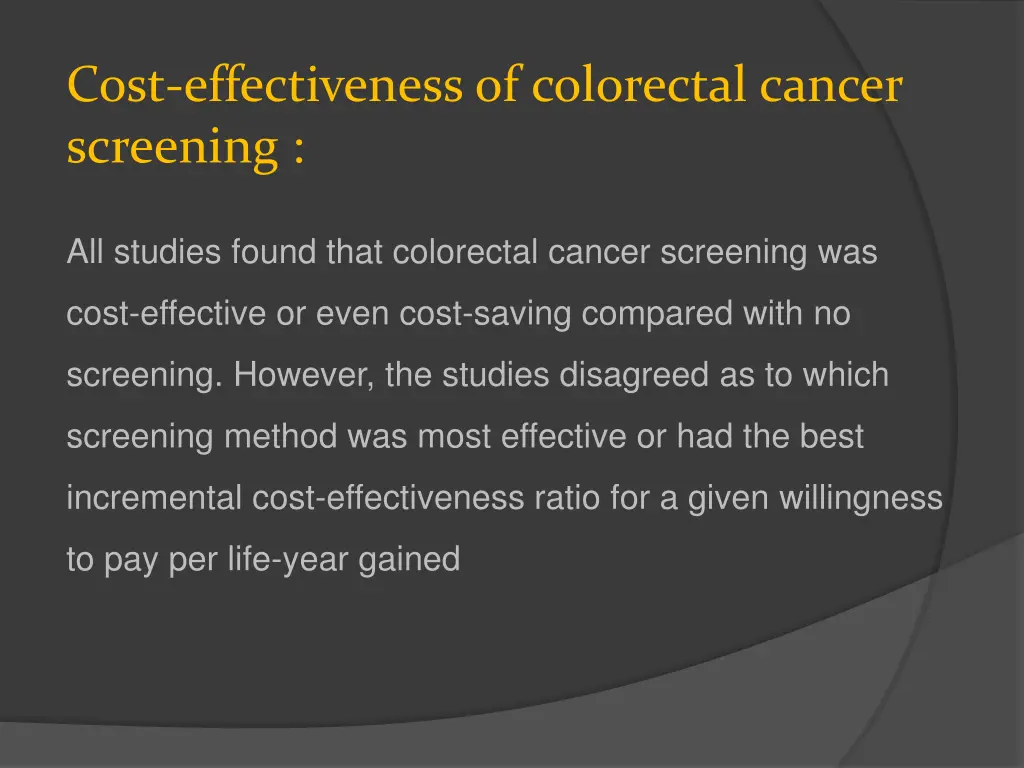 Cost-effectiveness of colorectal cancer screening :

All studies found that colorectal cancer screening was cost-effective or even cost-saving compared with no screening. However, the studies disagreed as to which screening method was most effective or had the best incremental cost-effectiveness ratio for a given willingness to pay per life-year gained